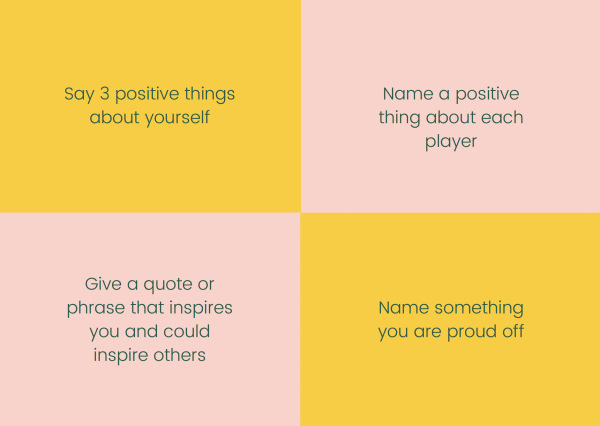 Say 3 positive things about yourself

Name a positive thing about each player

Give a quote or phrase that inspires you and could inspire others

Name something you are proud off